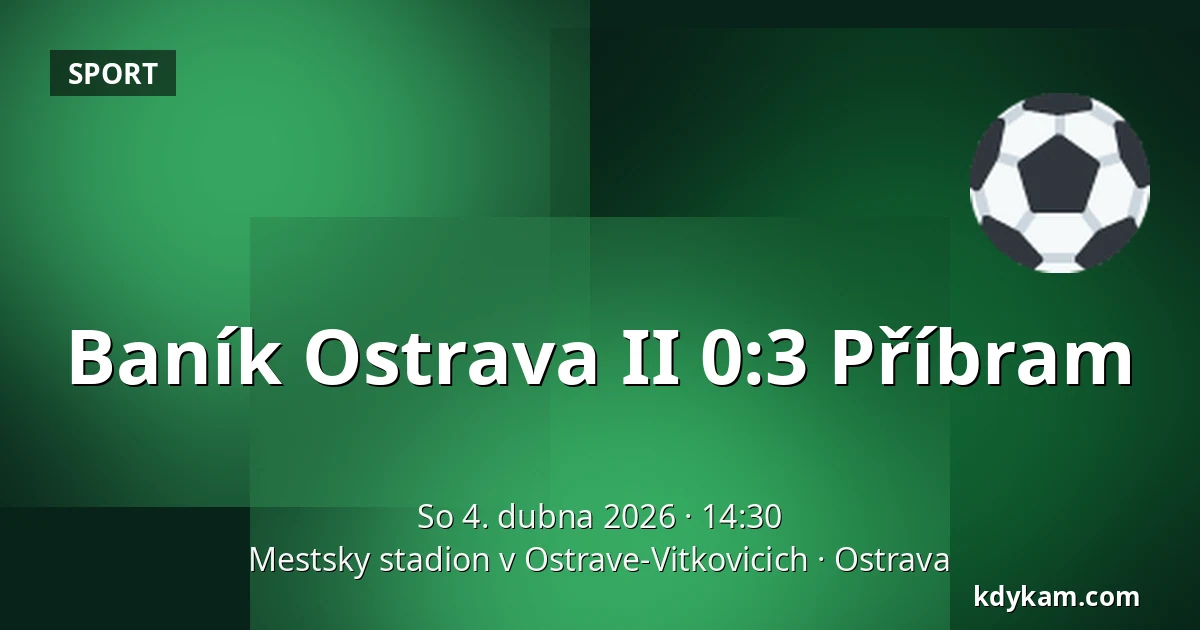 SPORT

Baník Ostrava II 0:3 Příbram

So 4. dubna 2026 · 14:30
Mestsky stadion v Ostrave-Vitkovicich · Ostrava

kdykam.com